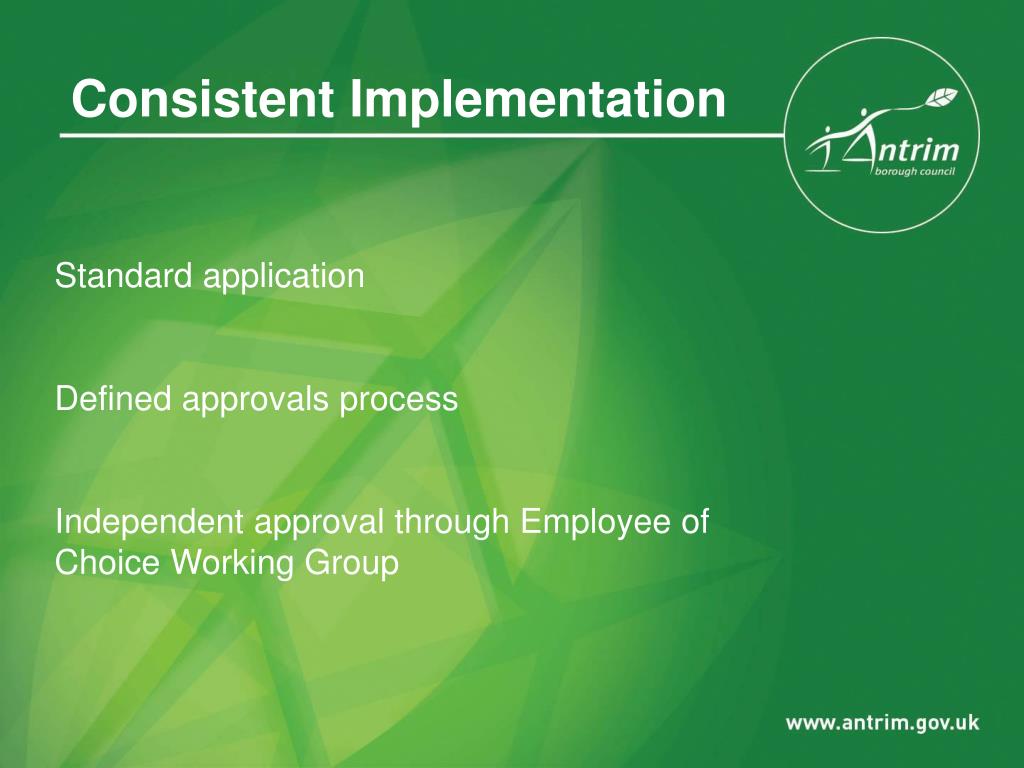 Consistent Implementation

Antrim
borough council

Standard application

Defined approvals process

Independent approval through Employee of Choice Working Group

www.antrim.gov.uk